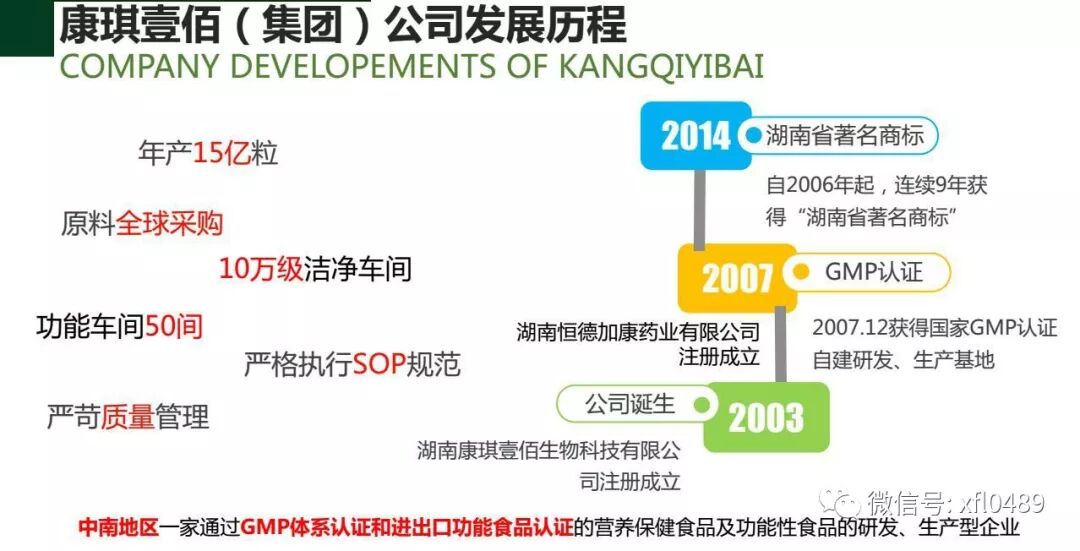 康琪壹佰（集团）公司发展历程
COMPANY DEVELOPEMENTS OF KANGQIYIBAI

年产15亿粒

原料全球采购

10万级洁净车间

功能车间50间

严格执行SOP规范

严苛质量管理

2014 湖南省著名商标

自2006年起，连续9年获得“湖南省著名商标”

2007 GMP认证

湖南恒德加康药业有限公司注册成立

2007.12获得国家GMP认证
自建研发、生产基地

公司诞生 2003

湖南康琪壹佰生物科技有限公司注册成立

微信号: xfl0489

中南地区一家通过GMP体系认证和进出口功能食品认证的营养保健食品及功能性食品的研发、生产型企业